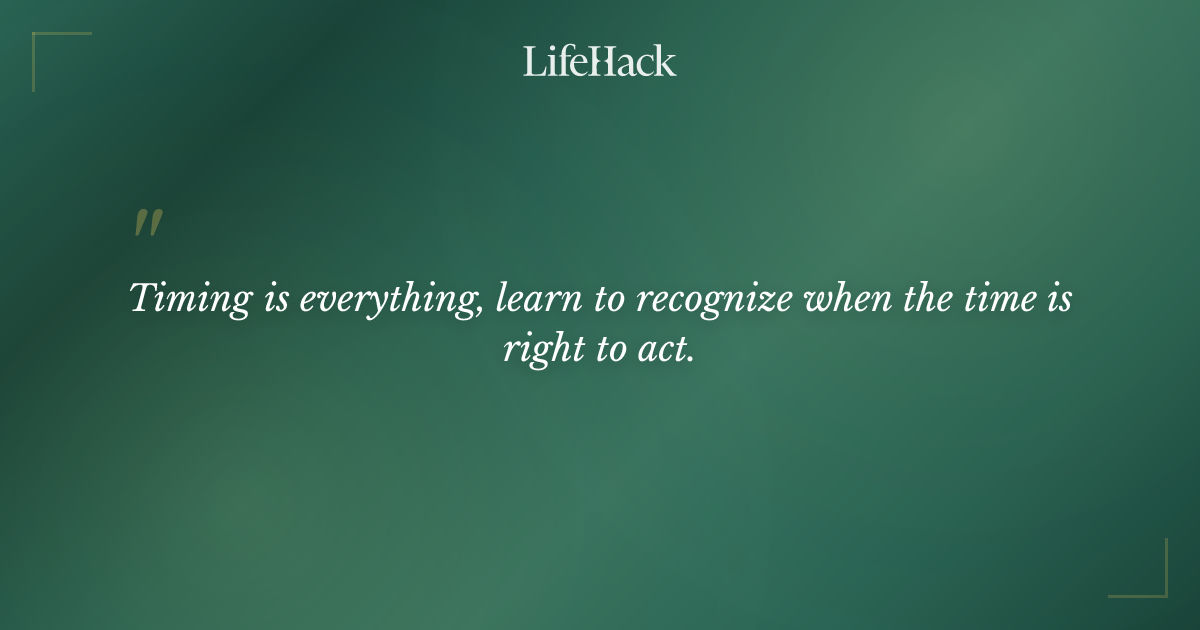 LifeHack

"

Timing is everything, learn to recognize when the time is right to act.